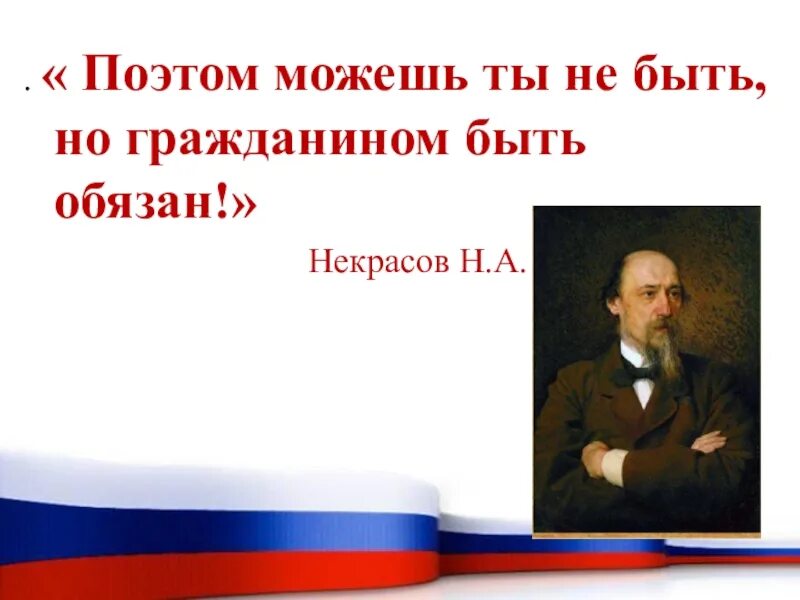 . « Поэтом можешь ты не быть, но гражданином быть обязан!»

Некрасов Н.А.